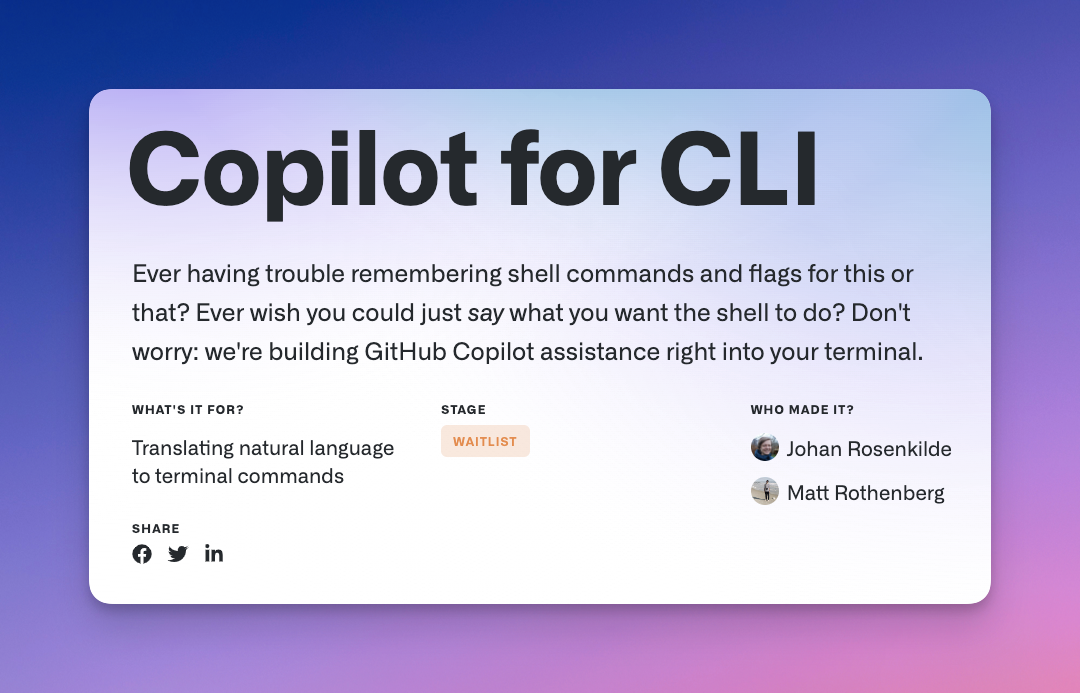 Copilot for CLI

Ever having trouble remembering shell commands and flags for this or that? Ever wish you could just say what you want the shell to do? Don't worry: we're building GitHub Copilot assistance right into your terminal.

WHAT'S IT FOR?

Translating natural language to terminal commands

STAGE

WAITLIST

WHO MADE IT?

Johan Rosenkilde

Matt Rothenberg

SHARE